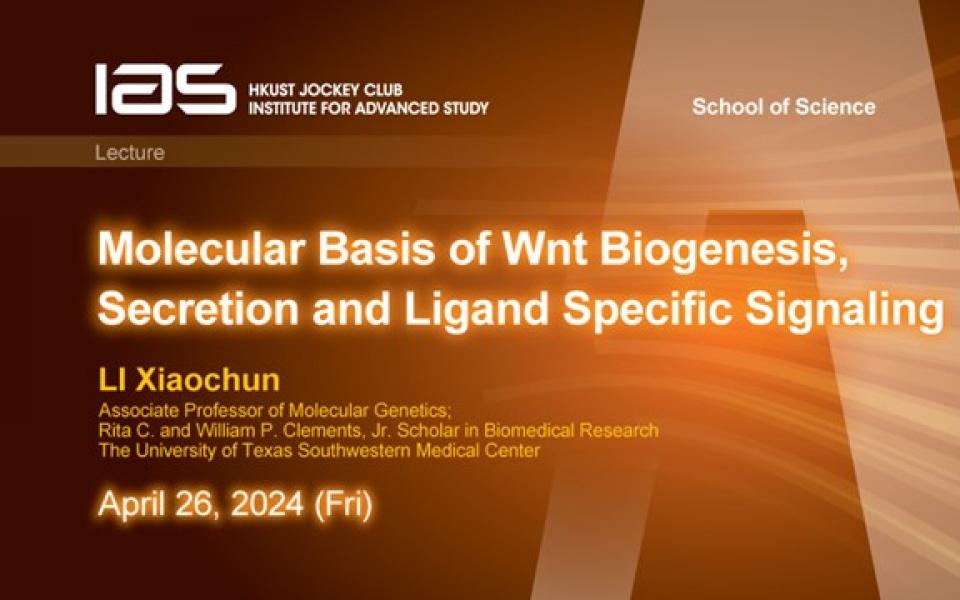 IAS HKUST JOCKEY CLUB INSTITUTE FOR ADVANCED STUDY

School of Science

Lecture

Molecular Basis of Wnt Biogenesis, Secretion and Ligand Specific Signaling

LI Xiaochun

Associate Professor of Molecular Genetics;
Rita C. and William P. Clements, Jr. Scholar in Biomedical Research
The University of Texas Southwestern Medical Center

April 26, 2024 (Fri)